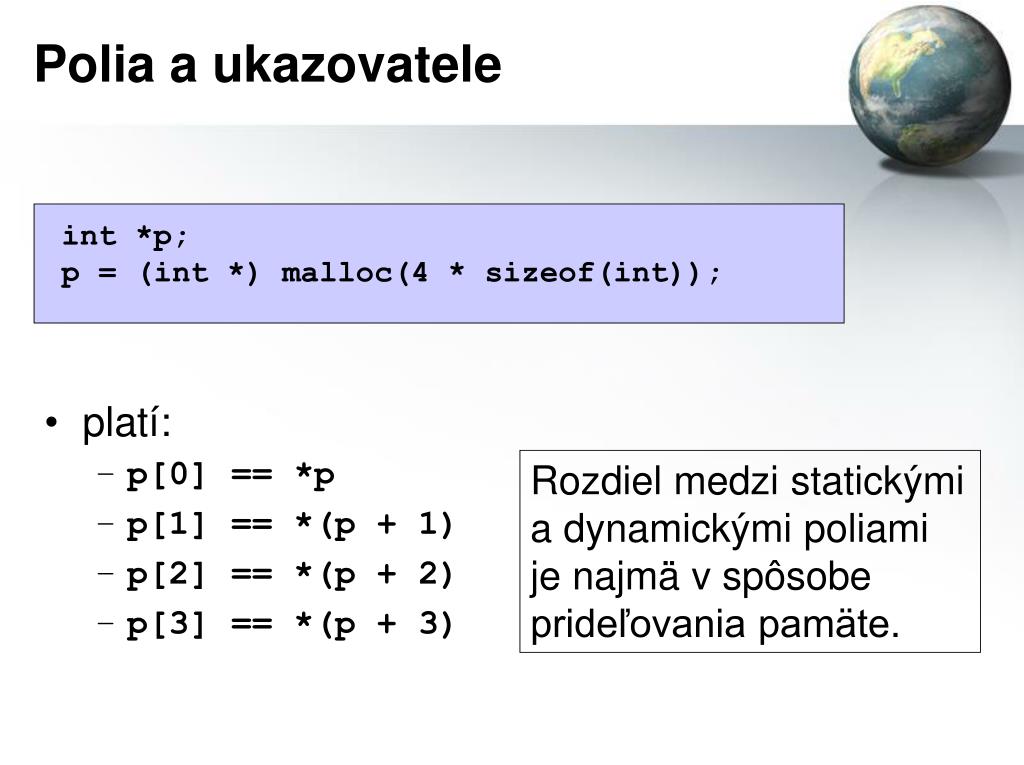 Polia a ukazovatele

int *p;
p = (int *) malloc(4 * sizeof(int));

• platí:
– p[0] == *p
– p[1] == *(p + 1)
– p[2] == *(p + 2)
– p[3] == *(p + 3)

Rozdiel medzi statickými a dynamickými poliami je najmä v spôsobe prideľovania pamäte.